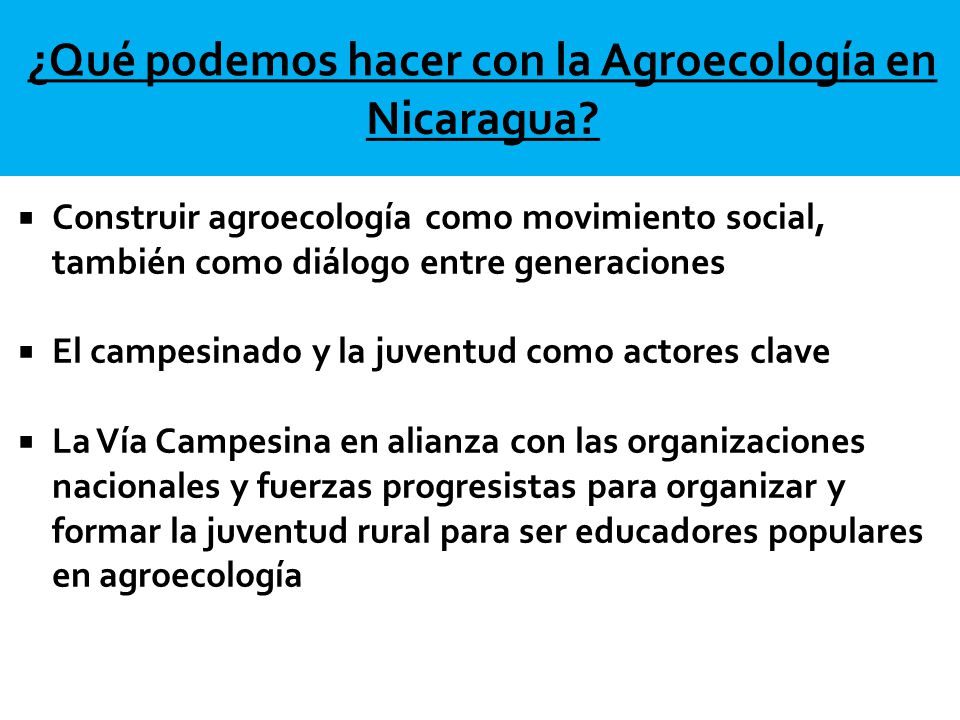 ¿Qué podemos hacer con la Agroecología en Nicaragua?

▪ Construir agroecología como movimiento social, también como diálogo entre generaciones

▪ El campesinado y la juventud como actores clave

▪ La Vía Campesina en alianza con las organizaciones nacionales y fuerzas progresistas para organizar y formar la juventud rural para ser educadores populares en agroecología